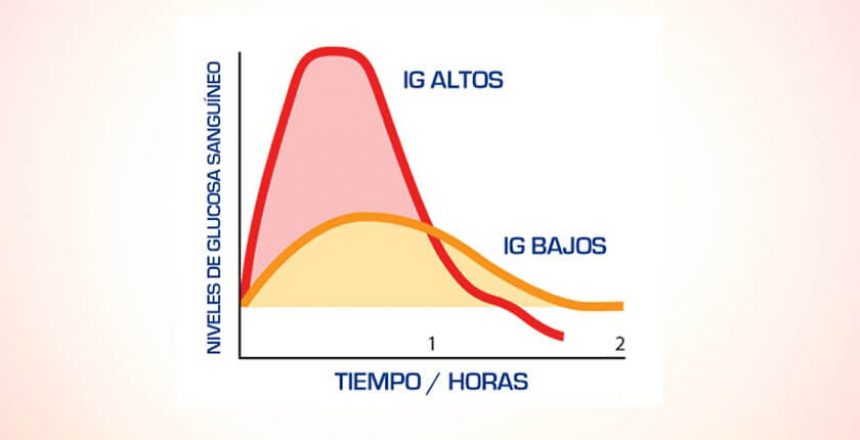 NIVELES DE GLUCOSA SANGUÍNEO

IG ALTOS

IG BAJOS

1

2

TIEMPO / HORAS